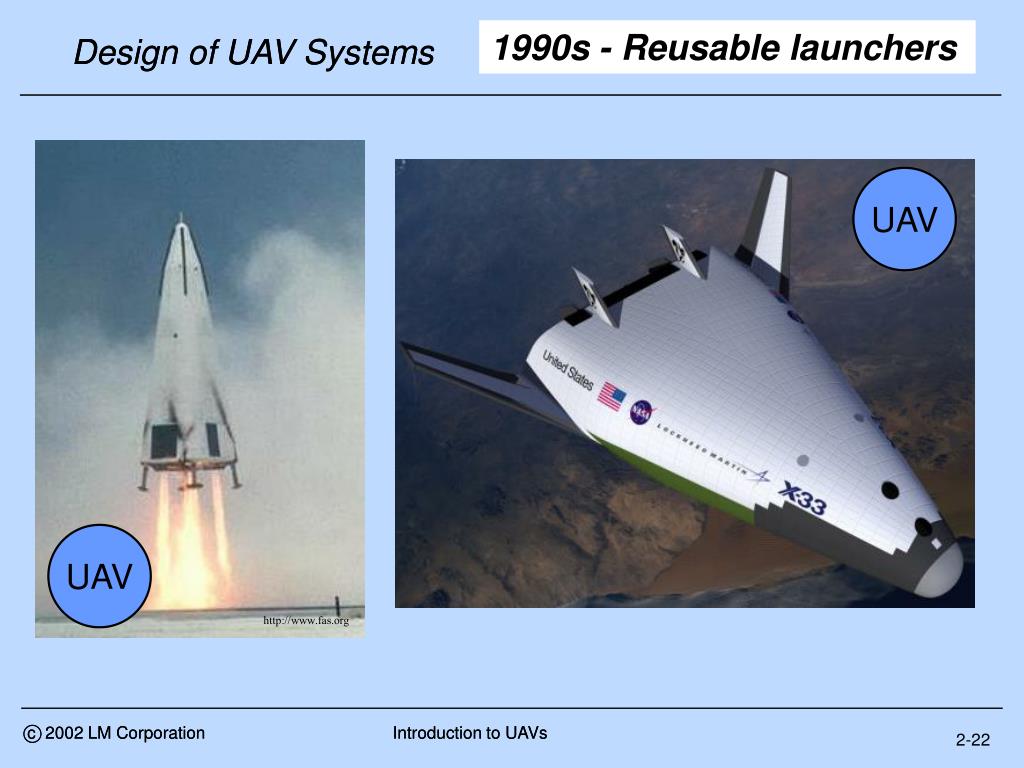 Design of UAV Systems

1990s - Reusable launchers

UAV

http://www.fas.org

UAV

United States

NASA

LOCKHEED MARTIN

X-33

© 2002 LM Corporation

Introduction to UAVs

2-22